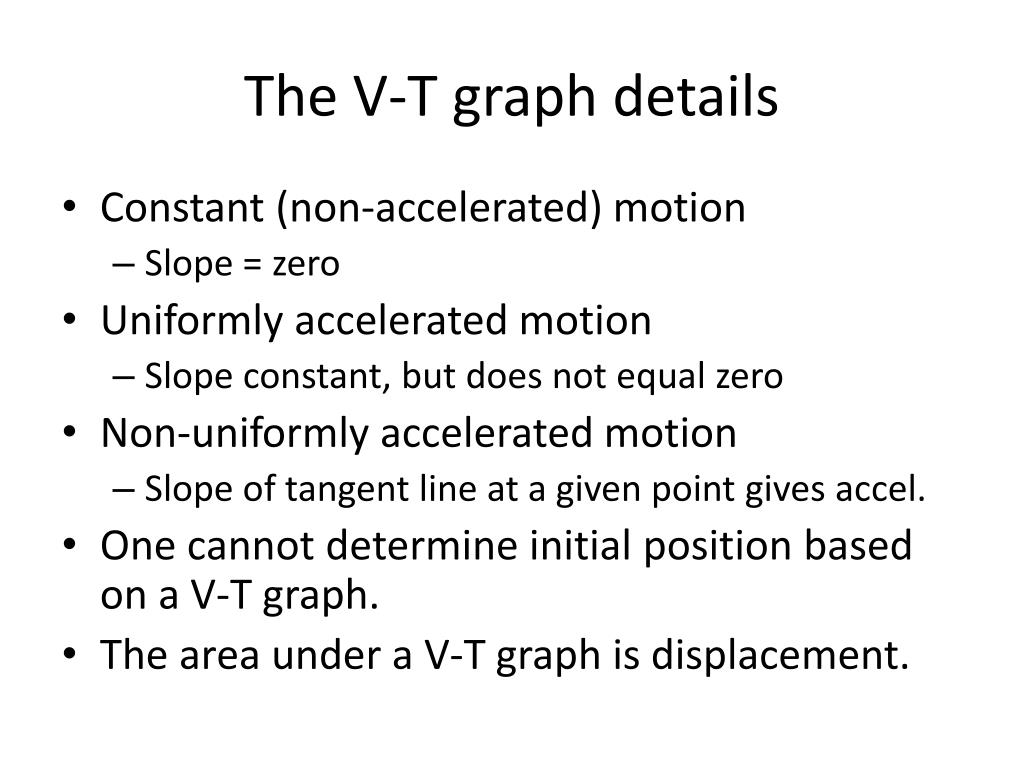 The V-T graph details

• Constant (non-accelerated) motion
  – Slope = zero
• Uniformly accelerated motion
  – Slope constant, but does not equal zero
• Non-uniformly accelerated motion
  – Slope of tangent line at a given point gives accel.
• One cannot determine initial position based on a V-T graph.
• The area under a V-T graph is displacement.